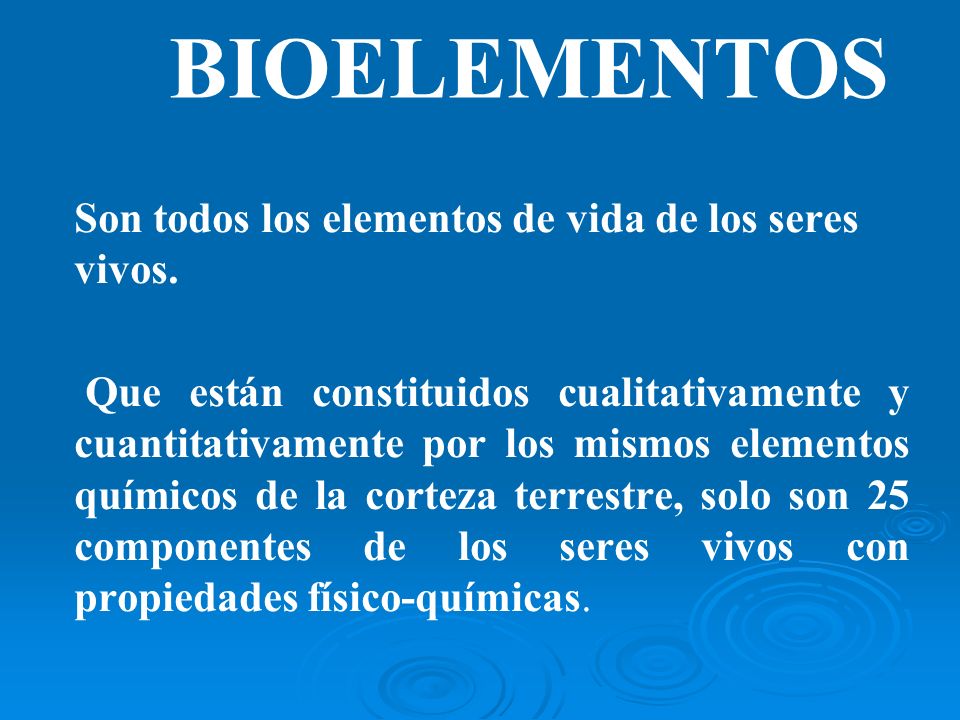 BIOELEMENTOS

Son todos los elementos de vida de los seres vivos.

Que están constituidos cualitativamente y cuantitativamente por los mismos elementos químicos de la corteza terrestre, solo son 25 componentes de los seres vivos con propiedades físico-químicas.